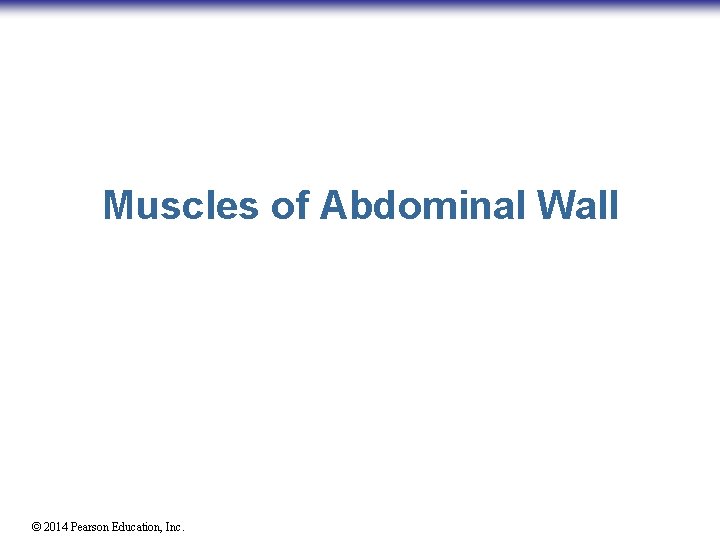 Muscles of Abdominal Wall

© 2014 Pearson Education, Inc.